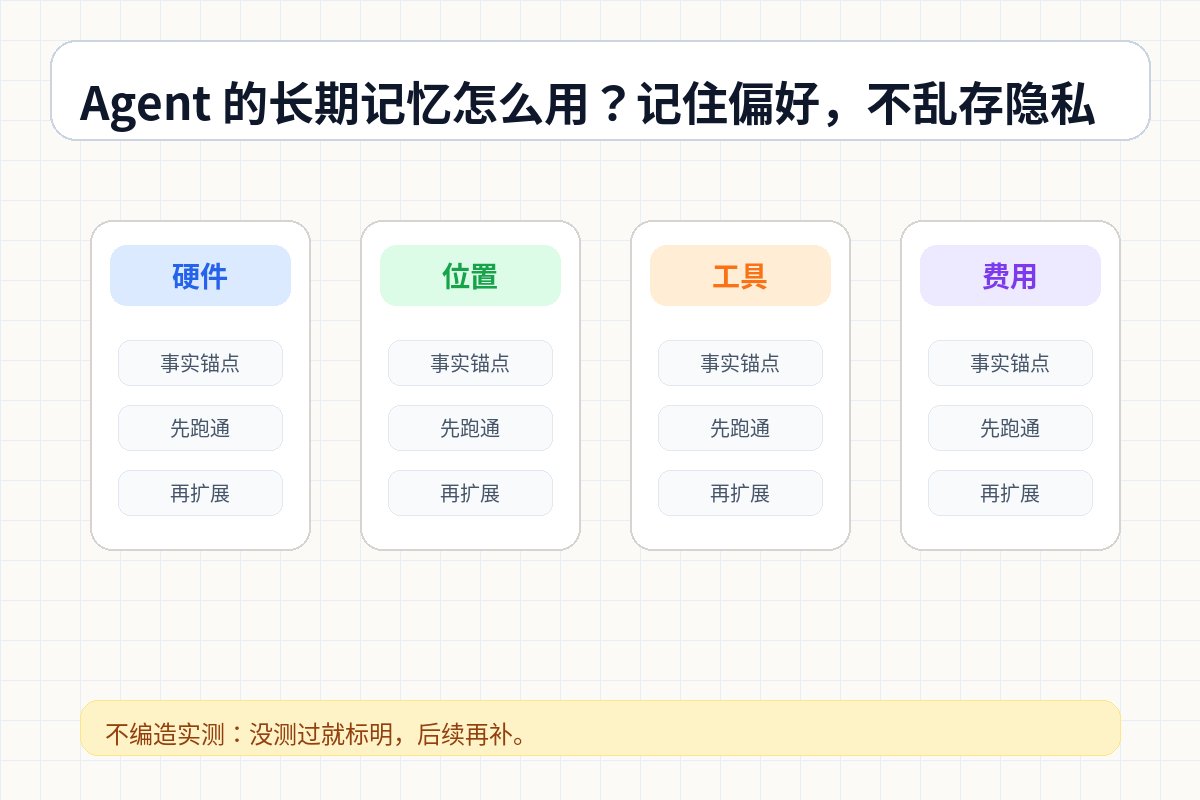 Agent 的长期记忆怎么用？记住偏好，不乱存隐私

硬件
事实锚点
先跑通
再扩展

位置
事实锚点
先跑通
再扩展

工具
事实锚点
先跑通
再扩展

费用
事实锚点
先跑通
再扩展

不编造实测：没测过就标明，后续再补。